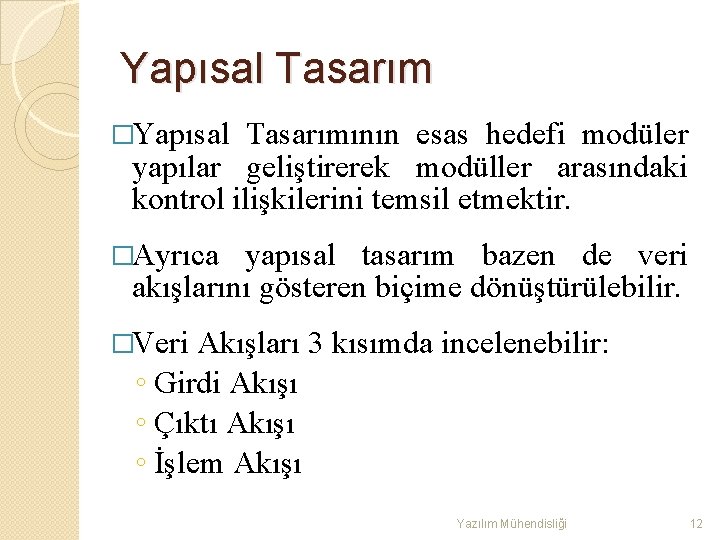 Yapısal Tasarım

□Yapısal Tasarımının esas hedefi modüler yapılar geliştirerek modüller arasındaki kontrol ilişkilerini temsil etmektir.

□Ayrıca yapısal tasarım bazen de veri akışlarını gösteren biçime dönüştürülebilir.

□Veri Akışları 3 kısımda incelenebilir:
◦ Girdi Akışı
◦ Çıktı Akışı
◦ İşlem Akışı

Yazılım Mühendisliği 12